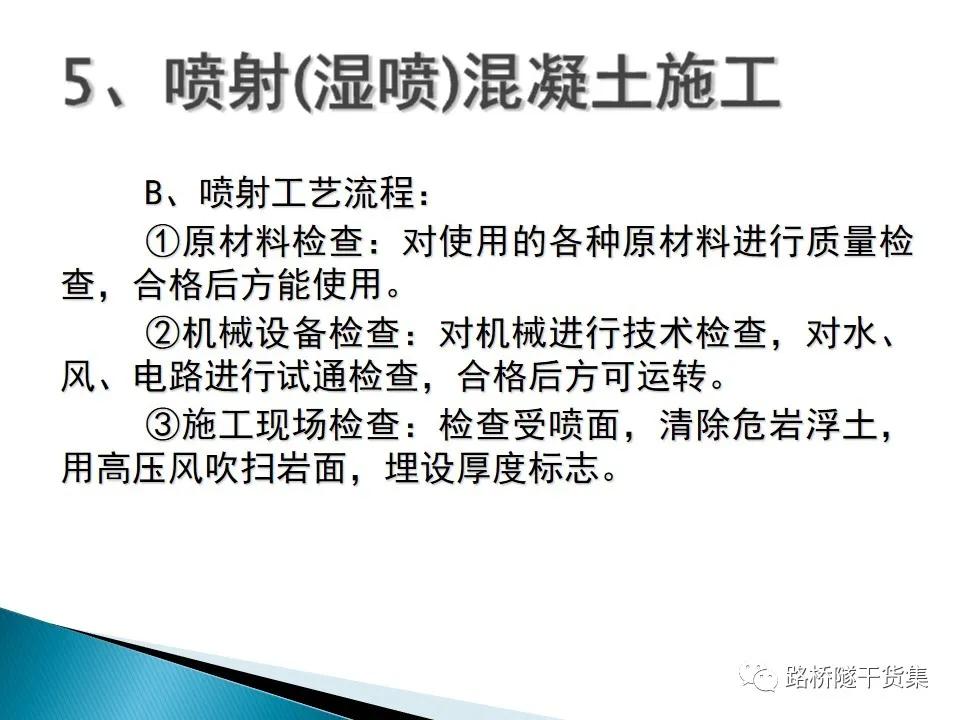 5、喷射(湿喷)混凝土施工

B、喷射工艺流程：

①原材料检查：对使用的各种原材料进行质量检查，合格后方能使用。

②机械设备检查：对机械进行技术检查，对水、风、电路进行试通检查，合格后方可运转。

③施工现场检查：检查受喷面，清除危岩浮土，用高压风吹扫岩面，埋设厚度标志。

路桥隧干货集